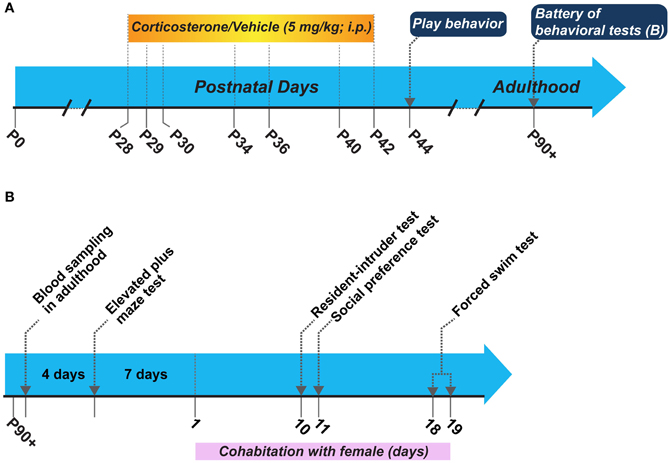 A

Corticosterone/Vehicle (5 mg/kg; i.p.)

Play behavior

Battery of behavioral tests (B)

Postnatal Days

Adulthood

P0 P28 P29 P30 P34 P36 P40 P42 P44 P90+

B

Blood sampling in adulthood

Elevated plus maze test

Resident-intruder test

Social preference test

Forced swim test

4 days

7 days

P90+ 1 10 11 18 19

Cohabitation with female (days)